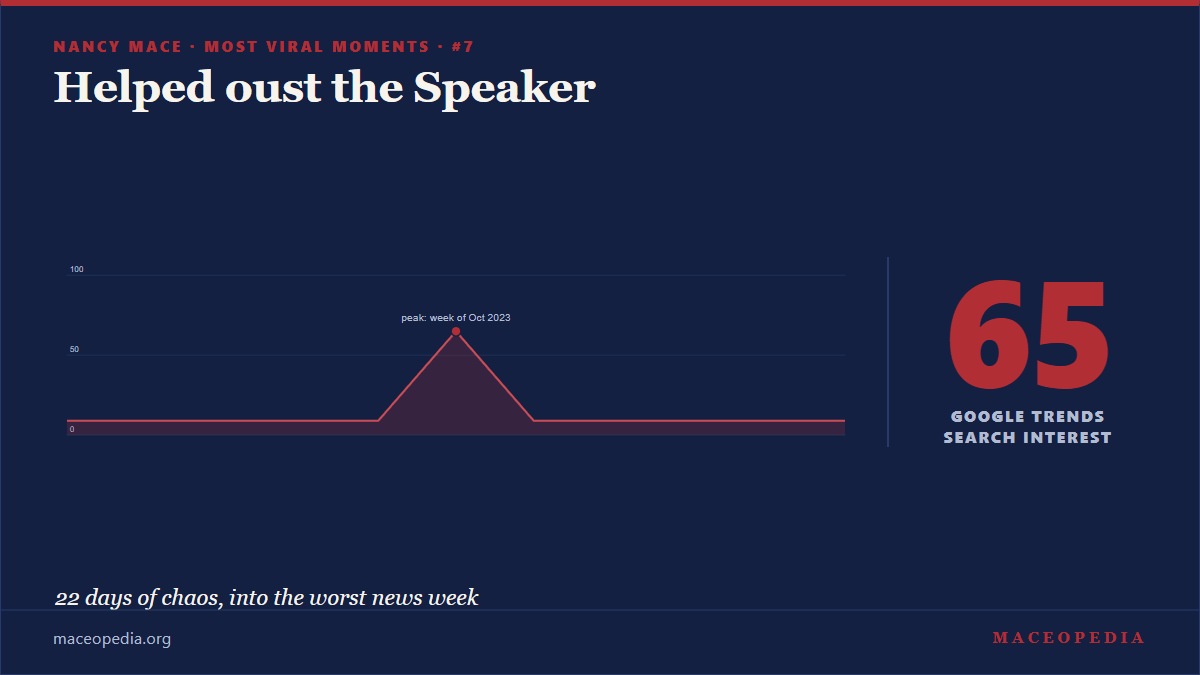 NANCY MACE · MOST VIRAL MOMENTS · #7

Helped oust the Speaker

100
50
0
peak: week of Oct 2023

65
GOOGLE TRENDS SEARCH INTEREST

22 days of chaos, into the worst news week

maceopedia.org

MACEOPEDIA